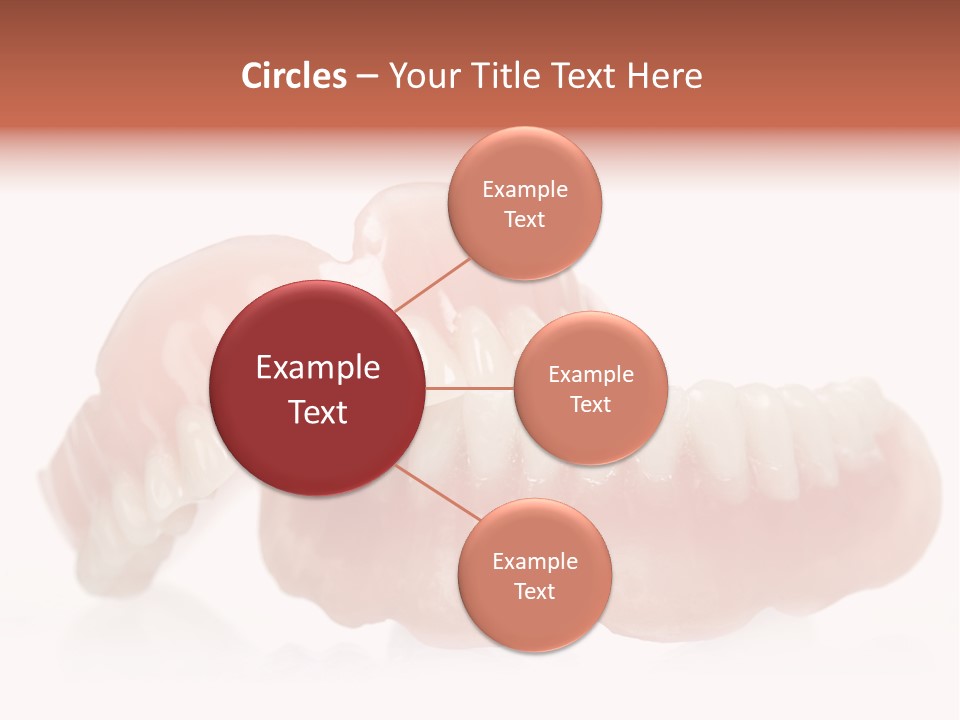 Circles – Your Title Text Here

Example Text

Example Text

Example Text

Example Text